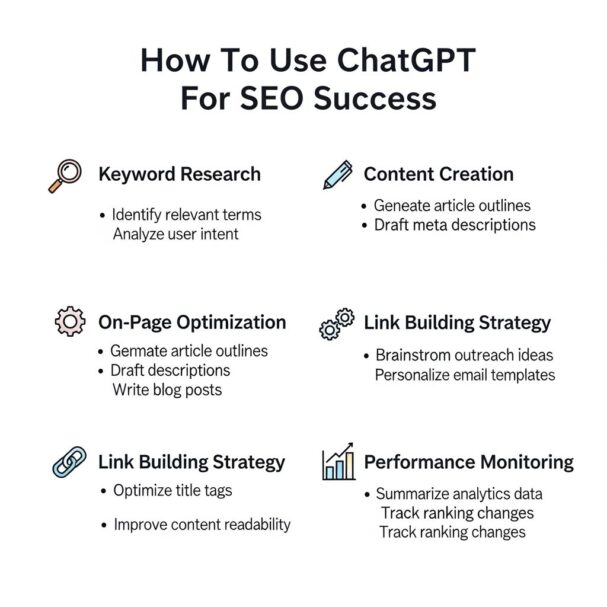 How To Use ChatGPT For SEO Success

Keyword Research

• Identify relevant terms
Analyze user intent

Content Creation

• Geneate article outlines
• Draft meta descriptions

On-Page Optimization

• Gemnate article outlines
• Draft descriptions
Write blog posts

Link Building Strategy

• Brainstrom outreach ideas
Personalize email templates

Link Building Strategy

• Optimize title tags

• Improve content readability

Performance Monitoring

• Summarize analytics data
Track ranking changes
Track ranking changes